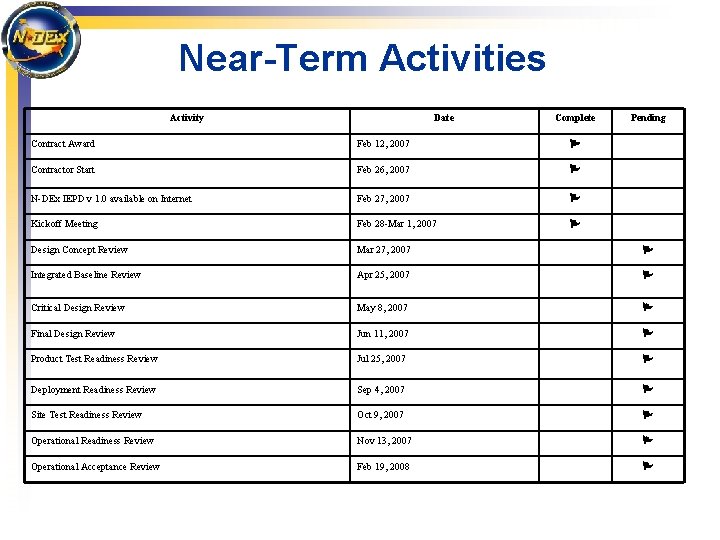 N-DEx

Near-Term Activities

| Activity | Date | Complete | Pending |
|---|---|---|---|
| Contract Award | Feb 12, 2007 | ⚑ | |
| Contractor Start | Feb 26, 2007 | ⚑ | |
| N-DEx IEPD v 1.0 available on Internet | Feb 27, 2007 | ⚑ | |
| Kickoff Meeting | Feb 28-Mar 1, 2007 | ⚑ | |
| Design Concept Review | Mar 27, 2007 | | ⚑ |
| Integrated Baseline Review | Apr 25, 2007 | | ⚑ |
| Critical Design Review | May 8, 2007 | | ⚑ |
| Final Design Review | Jun 11, 2007 | | ⚑ |
| Product Test Readiness Review | Jul 25, 2007 | | ⚑ |
| Deployment Readiness Review | Sep 4, 2007 | | ⚑ |
| Site Test Readiness Review | Oct 9, 2007 | | ⚑ |
| Operational Readiness Review | Nov 13, 2007 | | ⚑ |
| Operational Acceptance Review | Feb 19, 2008 | | ⚑ |